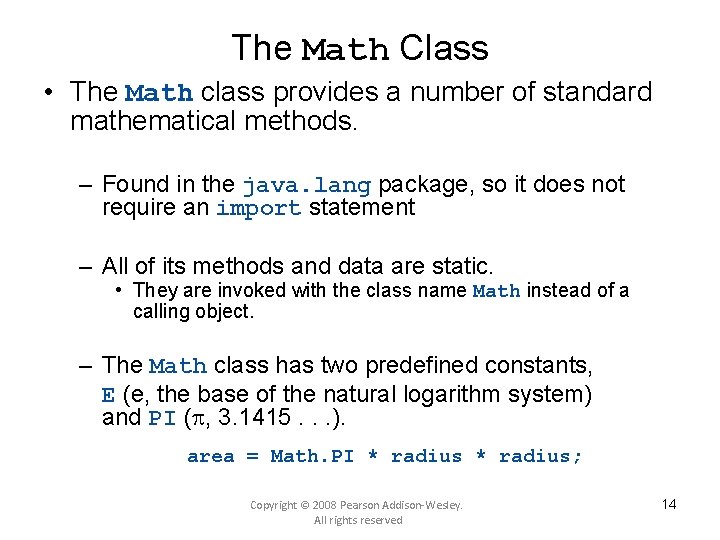 The Math Class

• The Math class provides a number of standard mathematical methods.

– Found in the java.lang package, so it does not require an import statement

– All of its methods and data are static.
• They are invoked with the class name Math instead of a calling object.

– The Math class has two predefined constants, E (e, the base of the natural logarithm system) and PI ($\pi$, 3.1415 . . .).

area = Math.PI * radius * radius;

Copyright © 2008 Pearson Addison-Wesley. All rights reserved

14